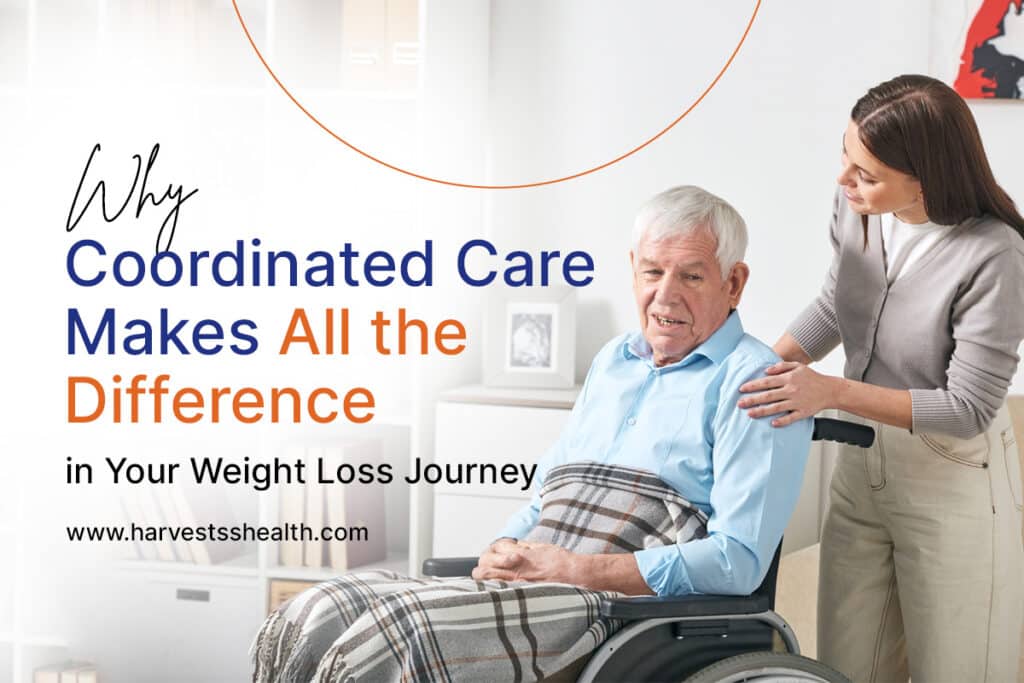 Why

Coordinated Care Makes All the Difference

in Your Weight Loss Journey

www.harvestsshealth.com